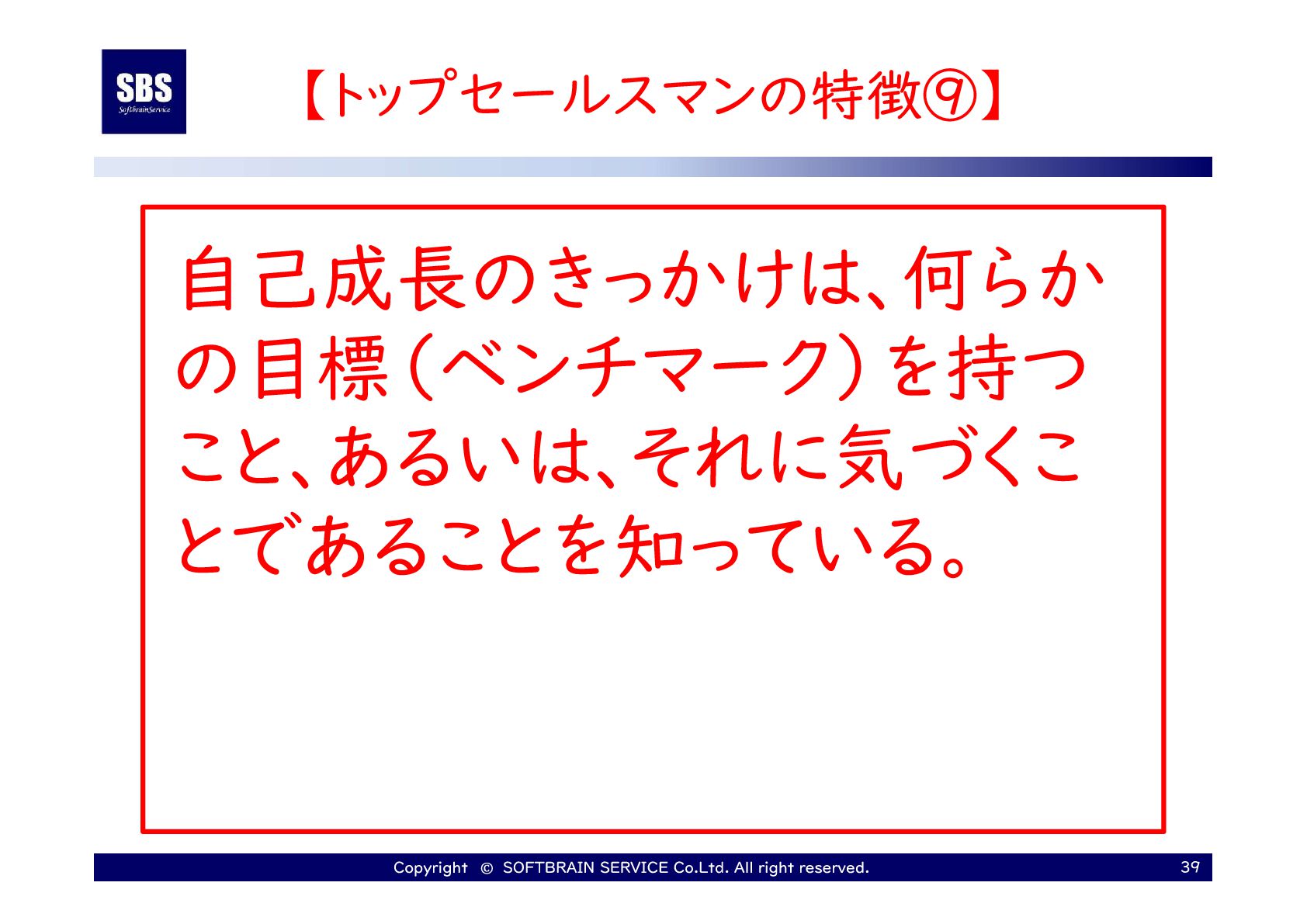 SBS
SoftbrainService

【トップセールスマンの特徴⑨】

自己成長のきっかけは、何らかの目標（ベンチマーク）を持つこと、あるいは、それに気づくことであることを知っている。

Copyright © SOFTBRAIN SERVICE Co.Ltd. All right reserved.

39